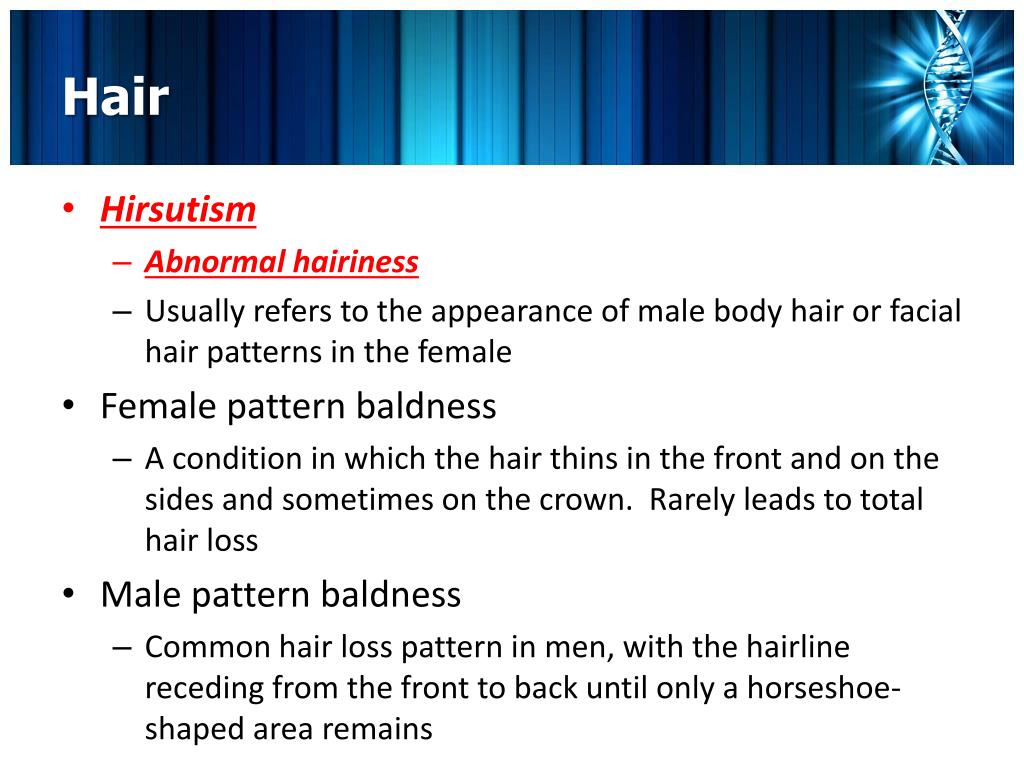 Hair

• Hirsutism
– Abnormal hairiness
– Usually refers to the appearance of male body hair or facial hair patterns in the female

• Female pattern baldness
– A condition in which the hair thins in the front and on the sides and sometimes on the crown. Rarely leads to total hair loss

• Male pattern baldness
– Common hair loss pattern in men, with the hairline receding from the front to back until only a horseshoe-shaped area remains